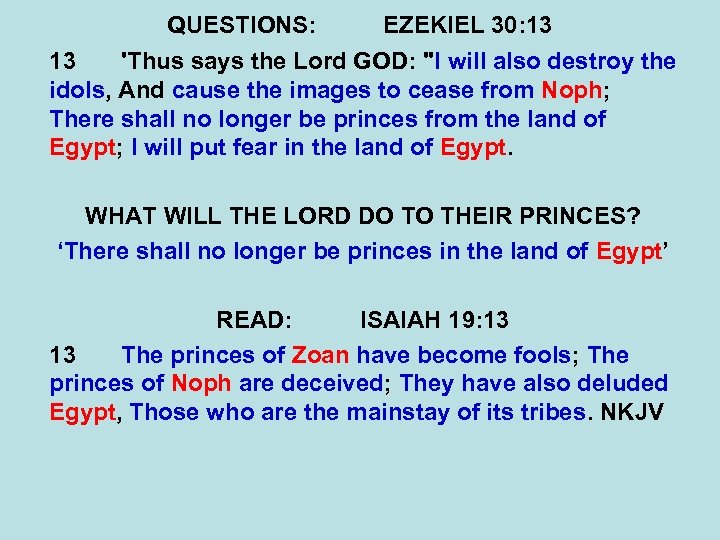 QUESTIONS: EZEKIEL 30:13

13 'Thus says the Lord GOD: "I will also destroy the idols, And cause the images to cease from Noph; There shall no longer be princes from the land of Egypt; I will put fear in the land of Egypt.

WHAT WILL THE LORD DO TO THEIR PRINCES?

‘There shall no longer be princes in the land of Egypt’

READ: ISAIAH 19:13

13 The princes of Zoan have become fools; The princes of Noph are deceived; They have also deluded Egypt, Those who are the mainstay of its tribes. NKJV